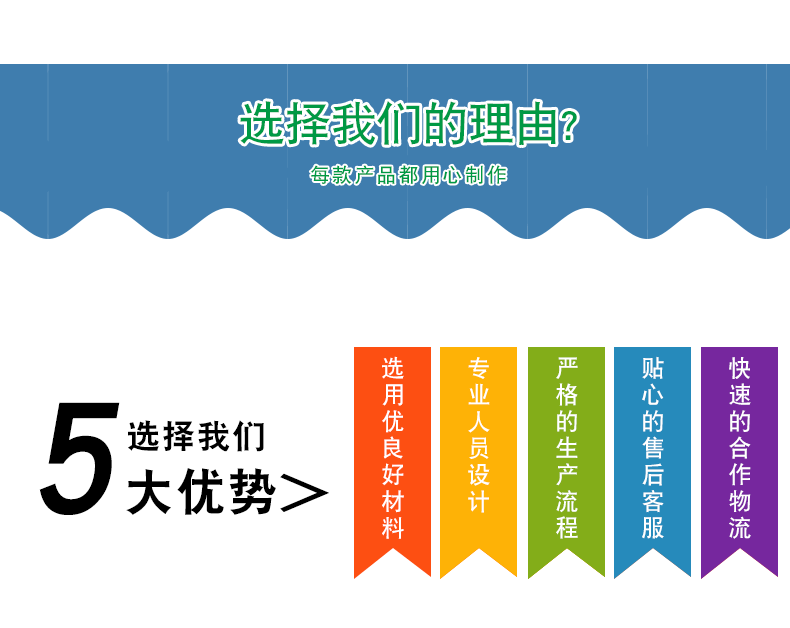 选择我们的理由?
每款产品都用心制作

5 选择我们
大优势>

选用优良好材料

专业人员设计

严格的生产流程

贴心的售后客服

快速的合作物流